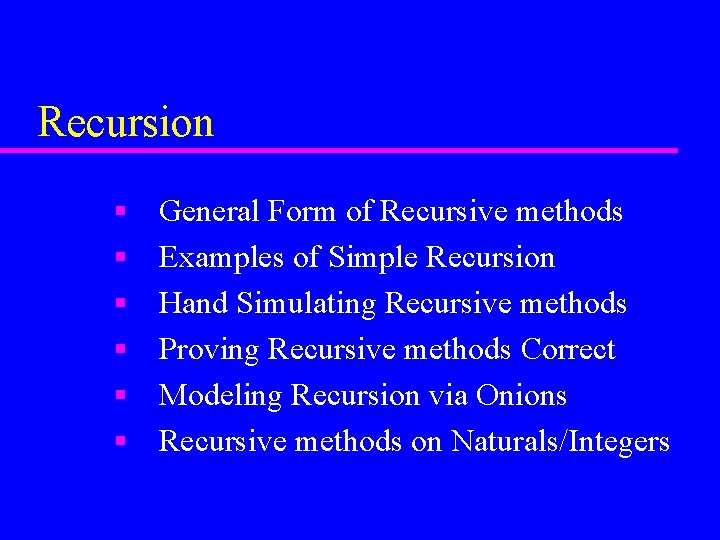 Recursion

- General Form of Recursive methods
- Examples of Simple Recursion
- Hand Simulating Recursive methods
- Proving Recursive methods Correct
- Modeling Recursion via Onions
- Recursive methods on Naturals/Integers